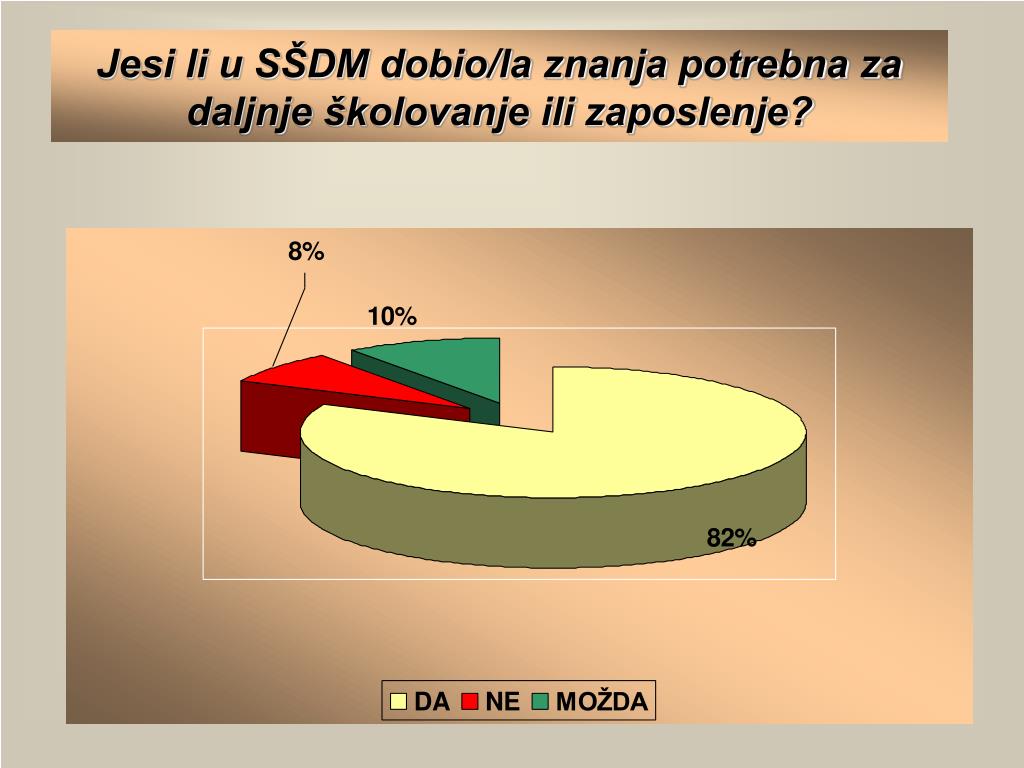 Jesi li u SŠDM dobio/la znanja potrebna za daljnje školovanje ili zaposlenje?

8%

10%

82%

DA NE MOŽDA